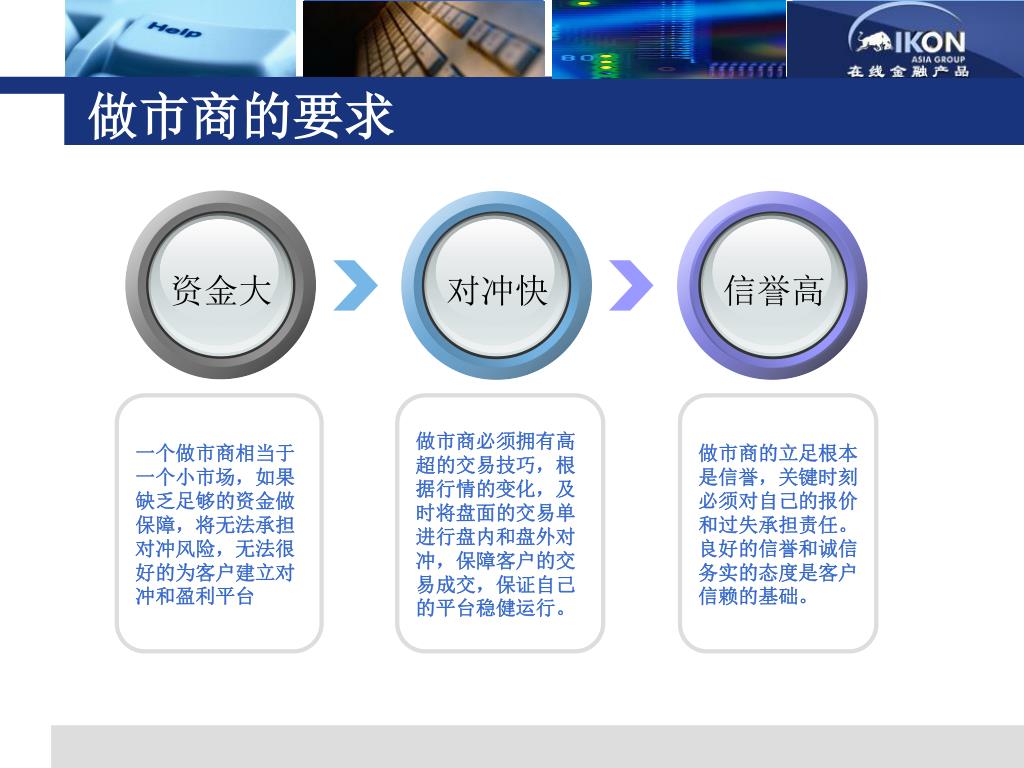 Help

IKON
ASIA GROUP
在线金融产品

做市商的要求

资金大

对冲快

信誉高

一个做市商相当于一个小市场，如果缺乏足够的资金做保障，将无法承担对冲风险，无法很好的为客户建立对冲和盈利平台

做市商必须拥有高超的交易技巧，根据行情的变化，及时将盘面的交易单进行盘内和盘外对冲，保障客户的交易成交，保证自己的平台稳健运行。

做市商的立足根本是信誉，关键时刻必须对自己的报价和过失承担责任。良好的信誉和诚信务实的态度是客户信赖的基础。